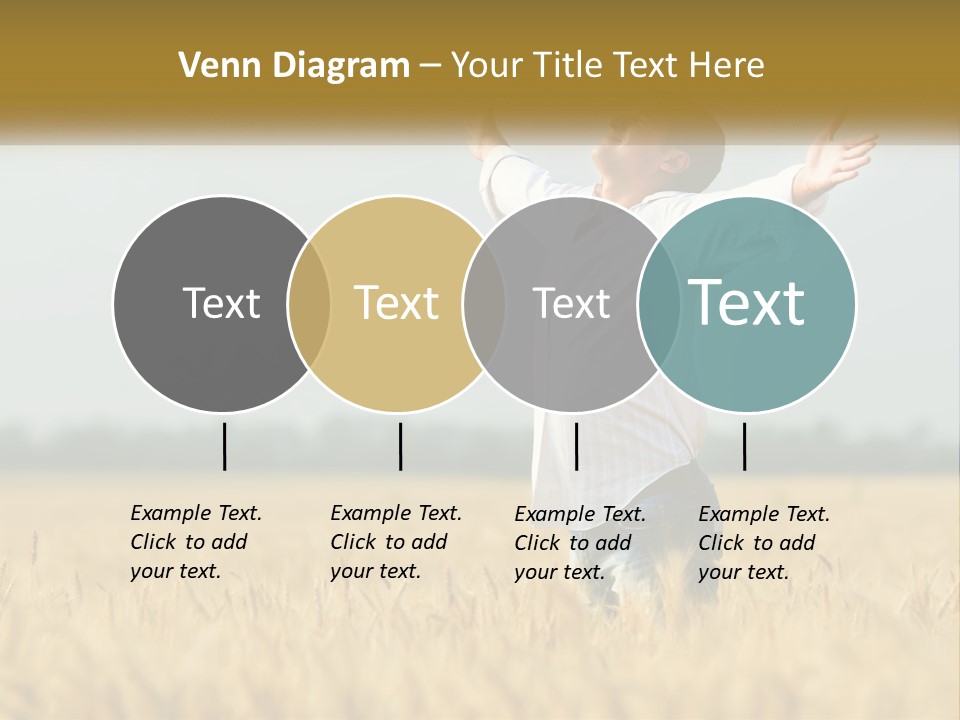 Venn Diagram – Your Title Text Here

Text

Text

Text

Text

Example Text. Click to add your text.

Example Text. Click to add your text.

Example Text. Click to add your text.

Example Text. Click to add your text.